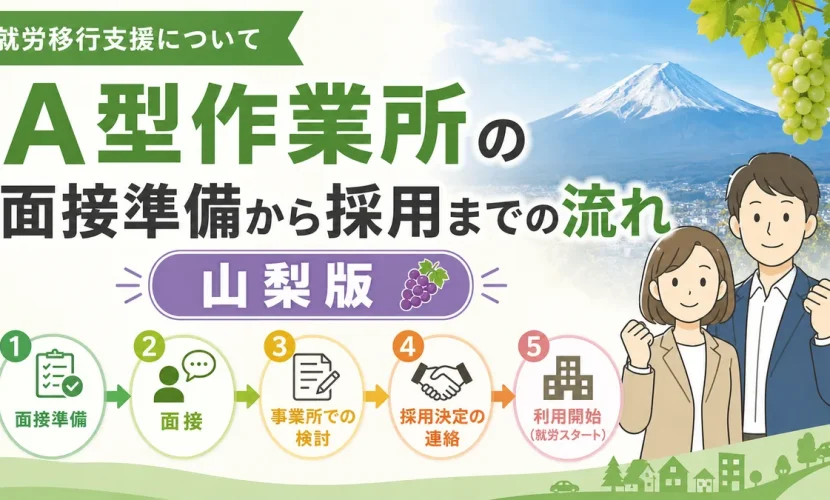 就労移行支援について

A型作業所の
面接準備から採用までの流れ

山梨版

1
面接準備

2
面接

3
事業所での検討

4
採用決定の連絡

5
利用開始
(就労スタート)